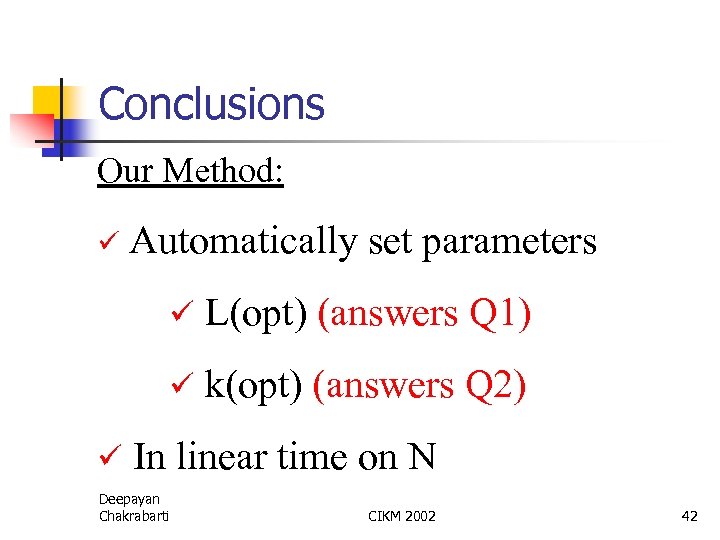 Conclusions

Our Method:

✓ Automatically set parameters

✓ L(opt) (answers Q1)

✓ k(opt) (answers Q2)

✓ In linear time on N

Deepayan Chakrabarti

CIKM 2002

42